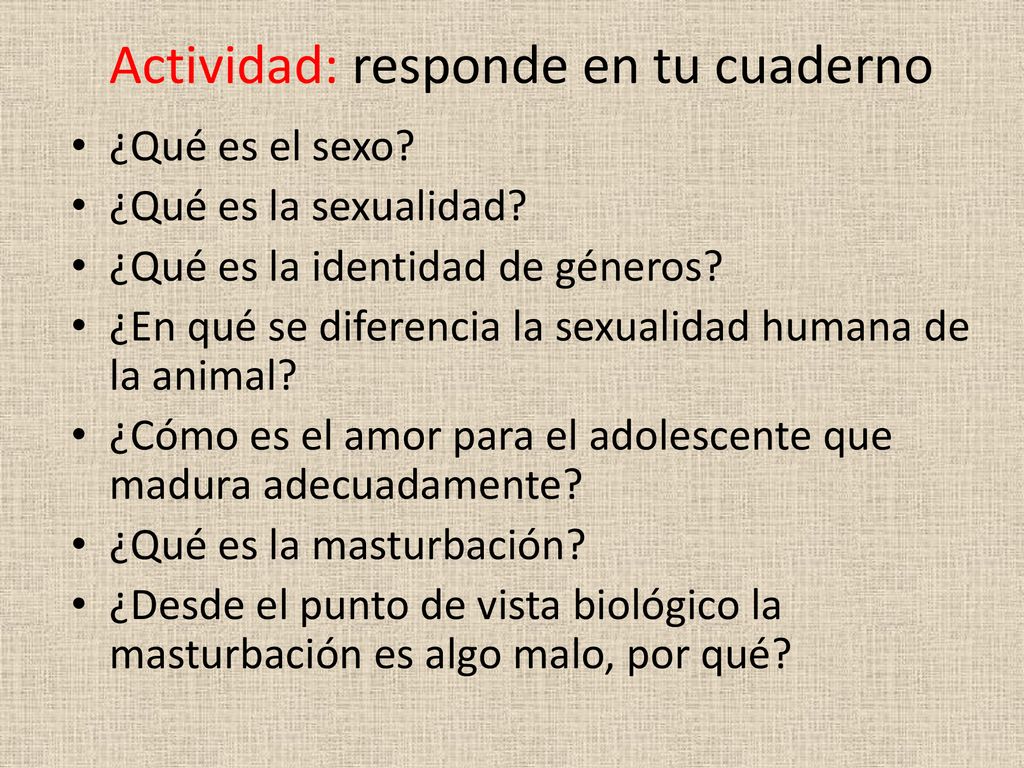 Actividad: responde en tu cuaderno

• ¿Qué es el sexo?
• ¿Qué es la sexualidad?
• ¿Qué es la identidad de géneros?
• ¿En qué se diferencia la sexualidad humana de la animal?
• ¿Cómo es el amor para el adolescente que madura adecuadamente?
• ¿Qué es la masturbación?
• ¿Desde el punto de vista biológico la masturbación es algo malo, por qué?